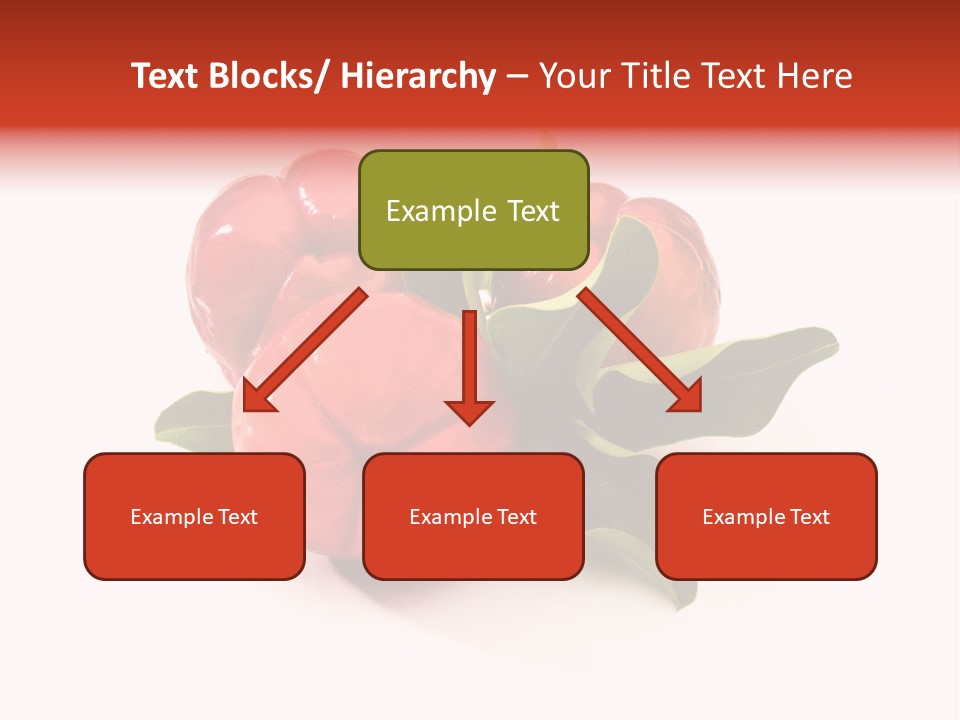 Text Blocks/ Hierarchy – Your Title Text Here

Example Text

Example Text

Example Text

Example Text